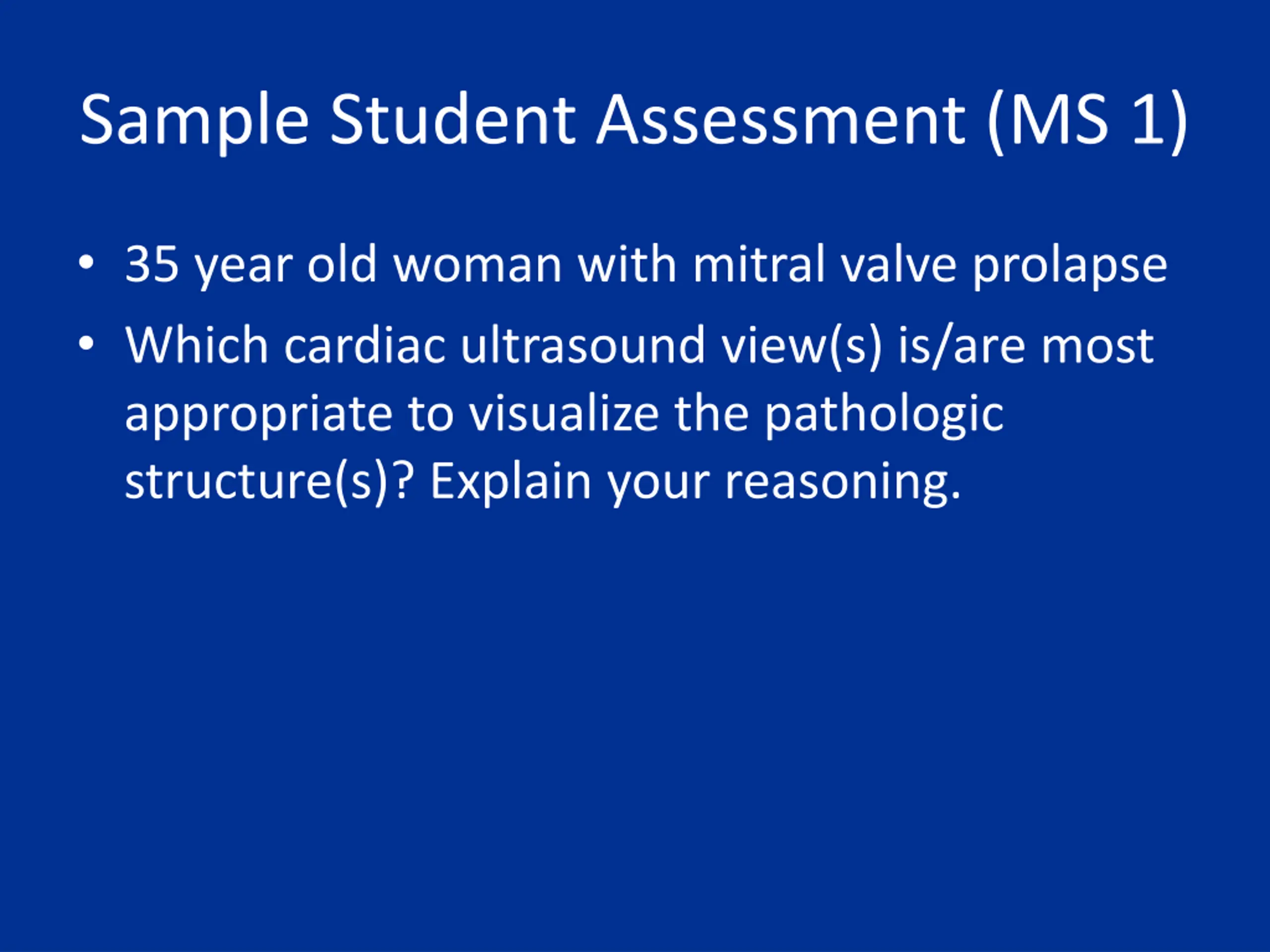 Sample Student Assessment (MS 1)

• 35 year old woman with mitral valve prolapse

• Which cardiac ultrasound view(s) is/are most appropriate to visualize the pathologic structure(s)? Explain your reasoning.